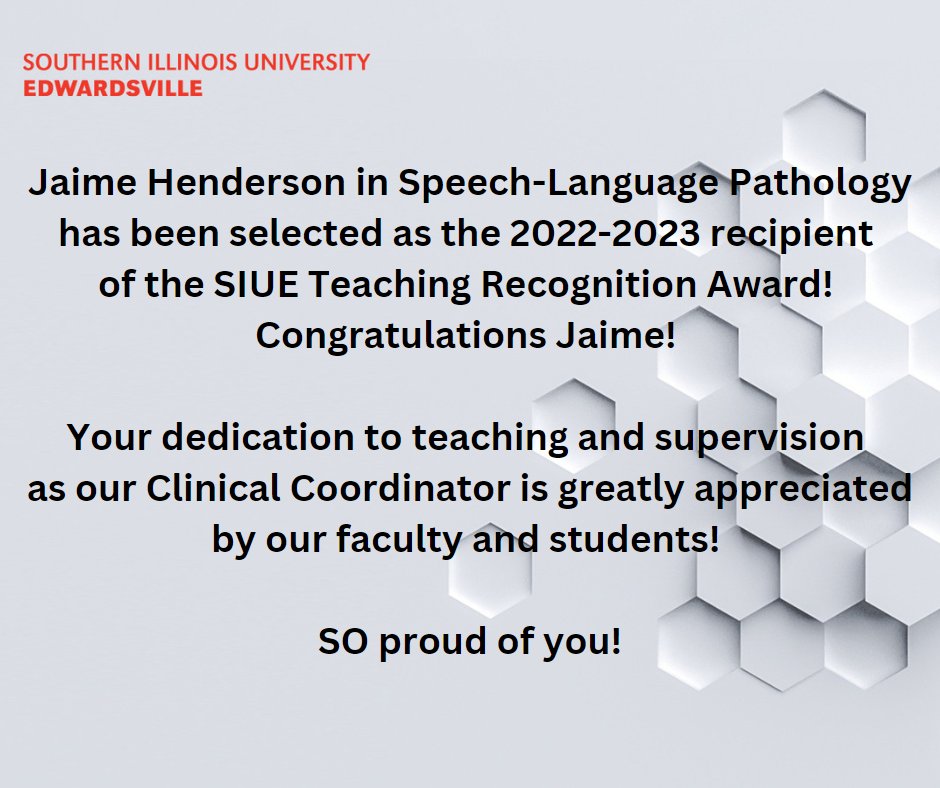 SOUTHERN ILLINOIS UNIVERSITY
EDWARDSVILLE

Jaime Henderson in Speech-Language Pathology has been selected as the 2022-2023 recipient of the SIUE Teaching Recognition Award! Congratulations Jaime!

Your dedication to teaching and supervision as our Clinical Coordinator is greatly appreciated by our faculty and students!

SO proud of you!